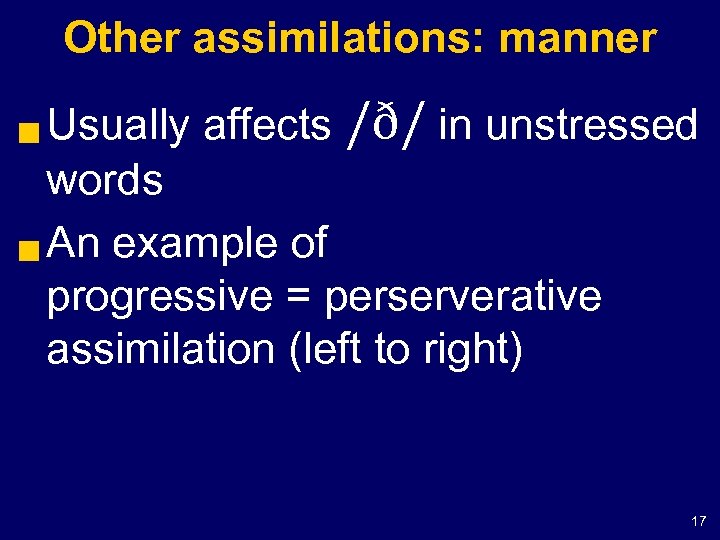 Other assimilations: manner

Usually affects /ð/ in unstressed words

An example of progressive = perserverative assimilation (left to right)

17